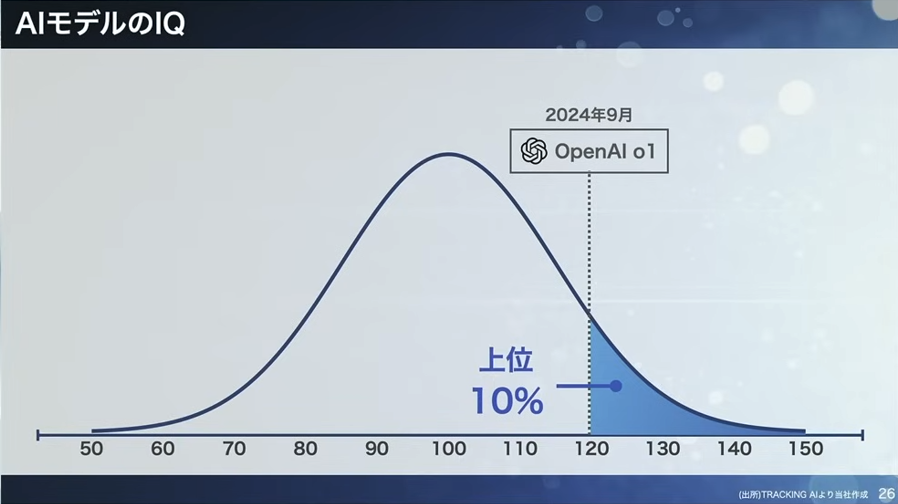 AIモデルのIQ

2024年9月

OpenAI o1

上位
10%

50 60 70 80 90 100 110 120 130 140 150

(出所)TRACKING AIより当社作成 26